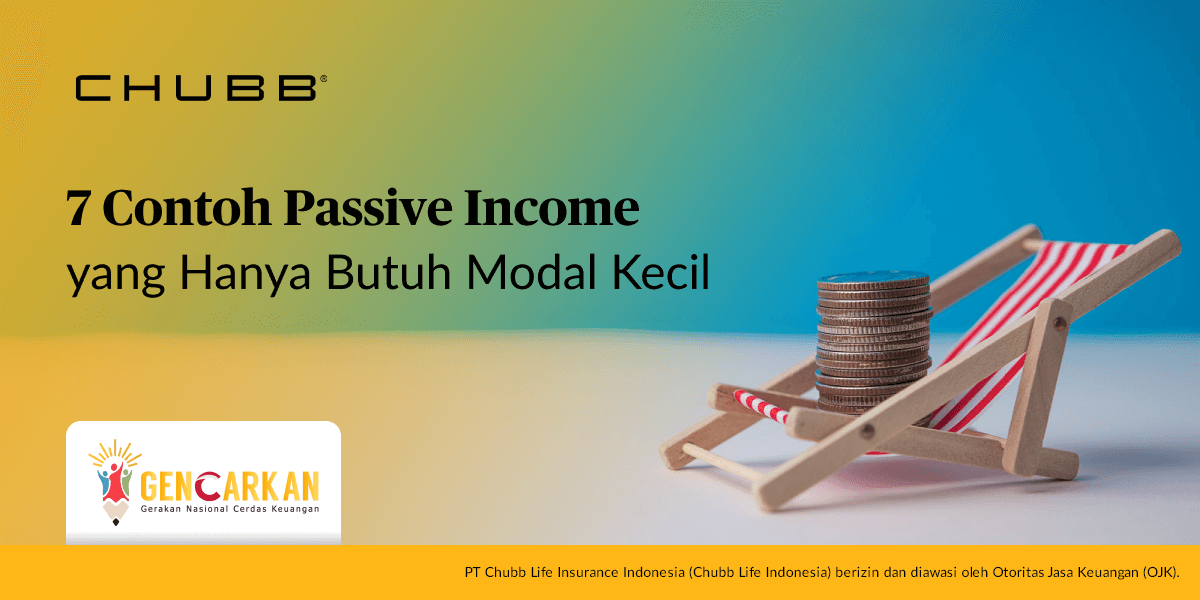 CHUBB®

7 Contoh Passive Income
yang Hanya Butuh Modal Kecil

GENCARKAN
Gerakan Nasional Cerdas Keuangan

PT Chubb Life Insurance Indonesia (Chubb Life Indonesia) berizin dan diawasi oleh Otoritas Jasa Keuangan (OJK).